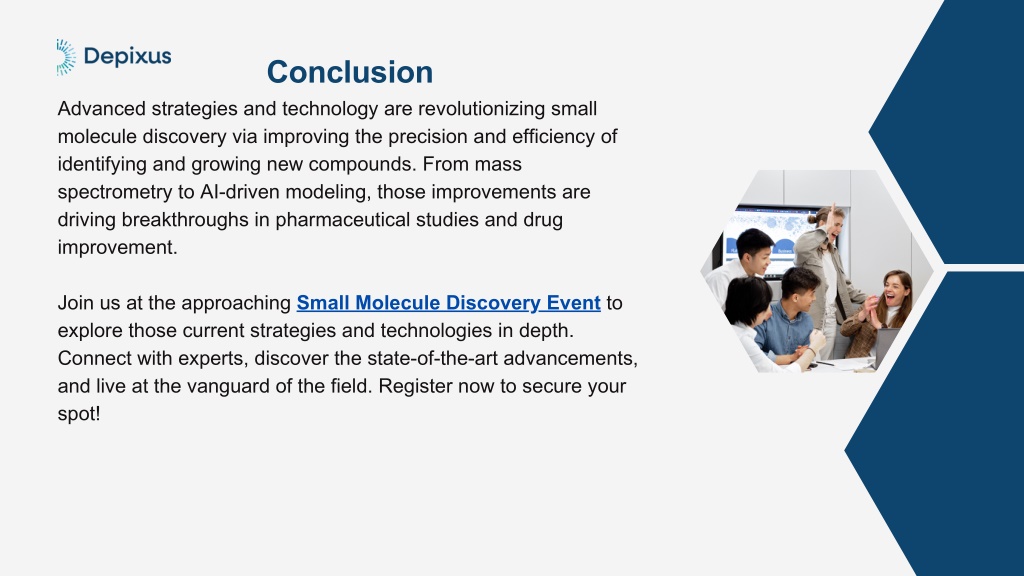 Depixus

Conclusion

Advanced strategies and technology are revolutionizing small molecule discovery via improving the precision and efficiency of identifying and growing new compounds. From mass spectrometry to AI-driven modeling, those improvements are driving breakthroughs in pharmaceutical studies and drug improvement.

Join us at the approaching Small Molecule Discovery Event to explore those current strategies and technologies in depth. Connect with experts, discover the state-of-the-art advancements, and live at the vanguard of the field. Register now to secure your spot!